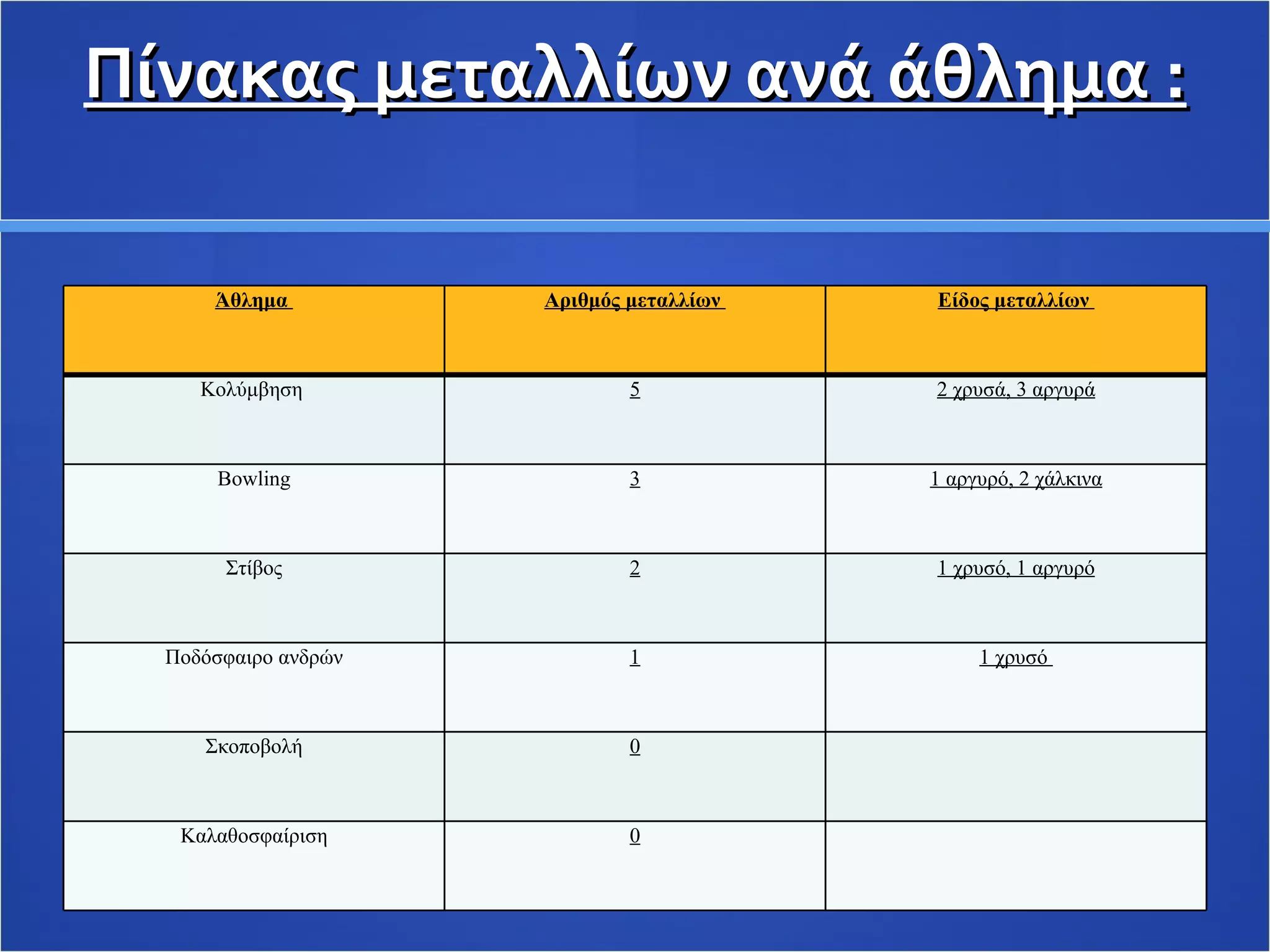 Πίνακας μεταλλίων ανά άθλημα :

| Άθλημα | Αριθμός μεταλλίων | Είδος μεταλλίων |
|---|---|---|
| Κολύμβηση | 5 | 2 χρυσά, 3 αργυρά |
| Bowling | 3 | 1 αργυρό, 2 χάλκινα |
| Στίβος | 2 | 1 χρυσό, 1 αργυρό |
| Ποδόσφαιρο ανδρών | 1 | 1 χρυσό |
| Σκοποβολή | 0 | |
| Καλαθοσφαίριση | 0 | |